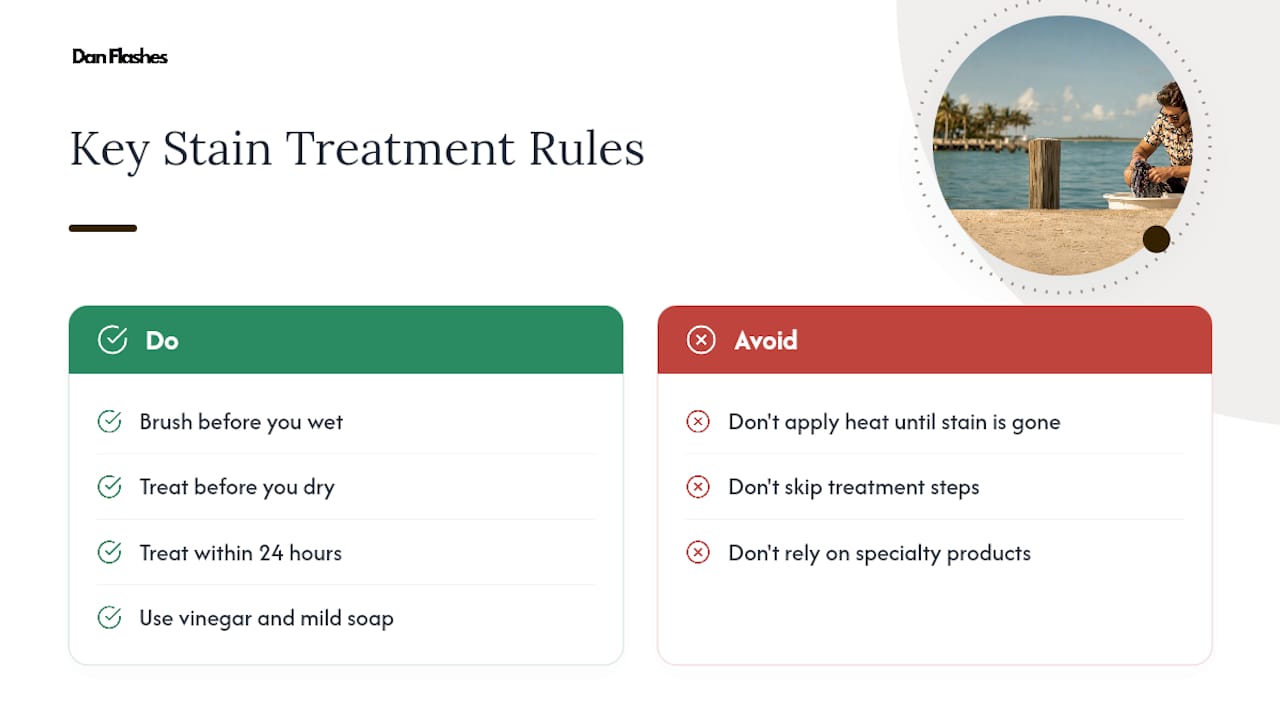 Dan Flashes

Key Stain Treatment Rules

Do

Brush before you wet

Treat before you dry

Treat within 24 hours

Use vinegar and mild soap

Avoid

Don't apply heat until stain is gone

Don't skip treatment steps

Don't rely on specialty products